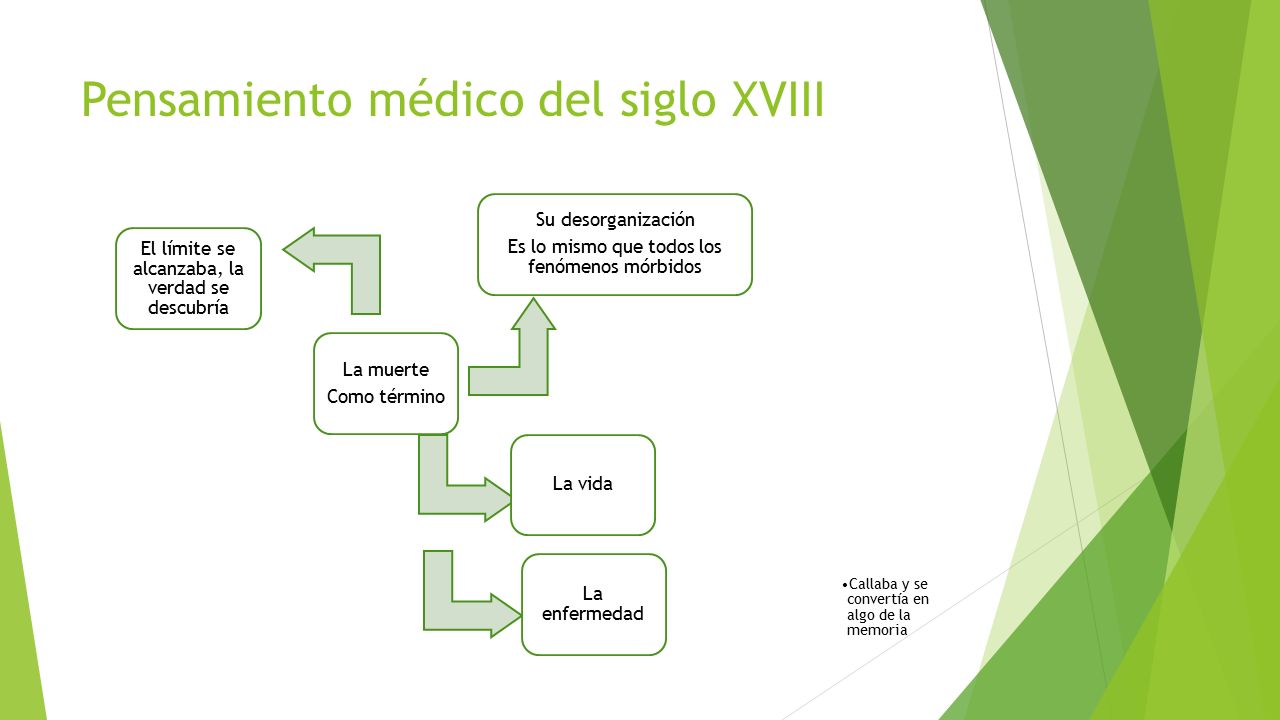 Pensamiento médico del siglo XVIII

El límite se alcanzaba, la verdad se descubría

Su desorganización

Es lo mismo que todos los fenómenos mórbidos

La muerte

Como término

La vida

La enfermedad

•Callaba y se convertía en algo de la memoria